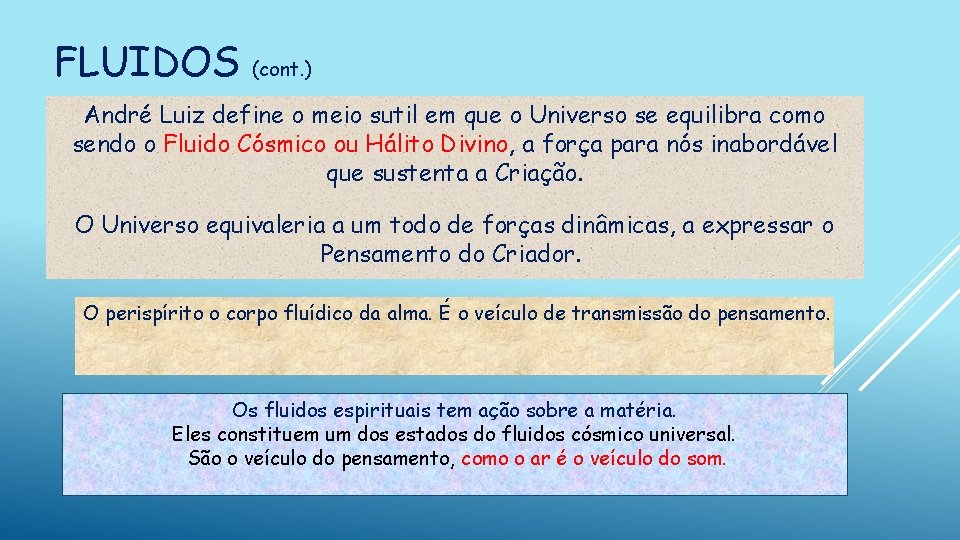 FLUIDOS (cont.)

André Luiz define o meio sutil em que o Universo se equilibra como sendo o Fluido Cósmico ou Hálito Divino, a força para nós inabordável que sustenta a Criação.

O Universo equivaleria a um todo de forças dinâmicas, a expressar o Pensamento do Criador.

O perispírito o corpo fluídico da alma. É o veículo de transmissão do pensamento.

Os fluidos espirituais tem ação sobre a matéria.
Eles constituem um dos estados do fluidos cósmico universal.
São o veículo do pensamento, como o ar é o veículo do som.